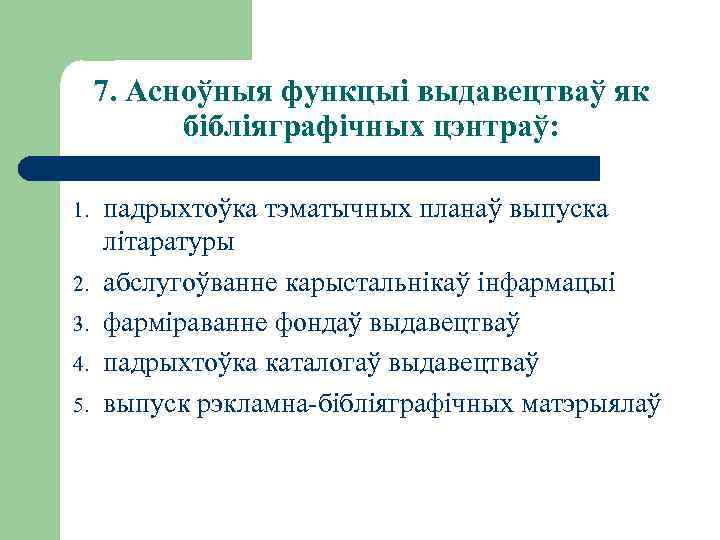 7. Асноўныя функцыі выдавецтваў як бібліяграфічных цэнтраў:

1. падрыхтоўка тэматычных планаў выпуска літаратуры
2. абслугоўванне карыстальнікаў інфармацыі
3. фарміраванне фондаў выдавецтваў
4. падрыхтоўка каталогаў выдавецтваў
5. выпуск рэкламна-бібліяграфічных матэрыялаў